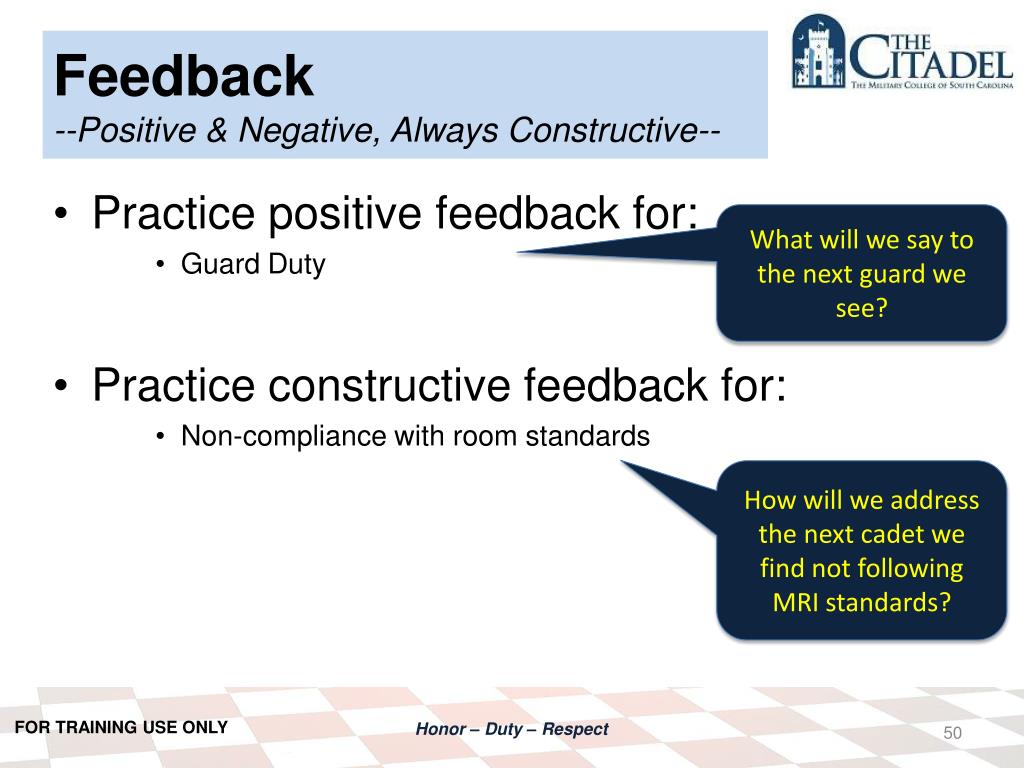 Feedback
--Positive & Negative, Always Constructive--

THE CITADEL
THE MILITARY COLLEGE OF SOUTH CAROLINA

• Practice positive feedback for:
  • Guard Duty

What will we say to the next guard we see?

• Practice constructive feedback for:
  • Non-compliance with room standards

How will we address the next cadet we find not following MRI standards?

FOR TRAINING USE ONLY

Honor – Duty – Respect

50